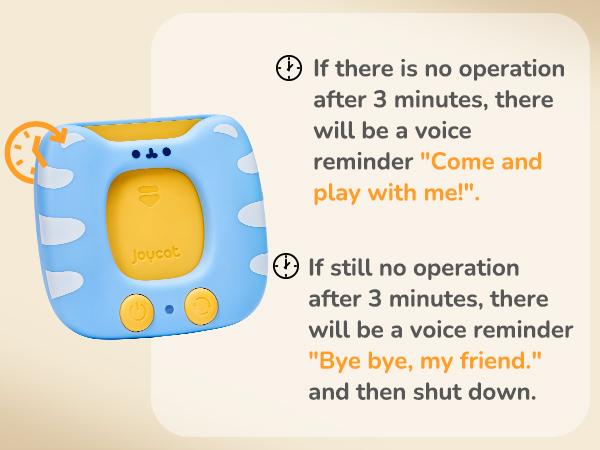 joycat

If there is no operation after 3 minutes, there will be a voice reminder "Come and play with me!".

If still no operation after 3 minutes, there will be a voice reminder "Bye bye, my friend." and then shut down.